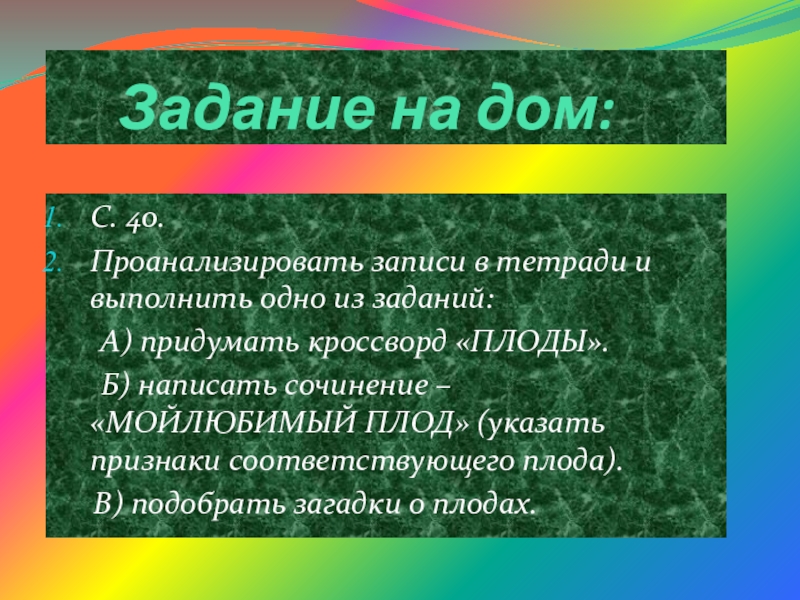 Задание на дом:

1. С. 40.
2. Проанализировать записи в тетради и выполнить одно из заданий:

А) придумать кроссворд «ПЛОДЫ».

Б) написать сочинение – «МОЙЛЮБИМЫЙ ПЛОД» (указать признаки соответствующего плода).

В) подобрать загадки о плодах.